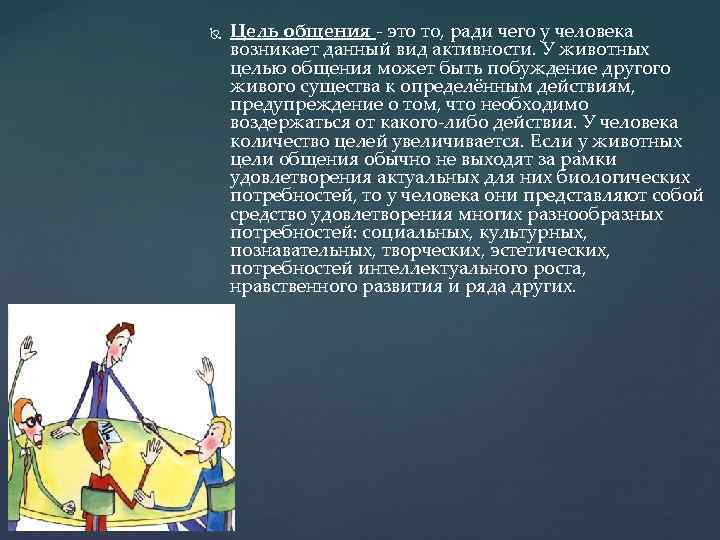 Цель общения - это то, ради чего у человека возникает данный вид активности. У животных целью общения может быть побуждение другого живого существа к определённым действиям, предупреждение о том, что необходимо воздержаться от какого-либо действия. У человека количество целей увеличивается. Если у животных цели общения обычно не выходят за рамки удовлетворения актуальных для них биологических потребностей, то у человека они представляют собой средство удовлетворения многих разнообразных потребностей: социальных, культурных, познавательных, творческих, эстетических, потребностей интеллектуального роста, нравственного развития и ряда других.